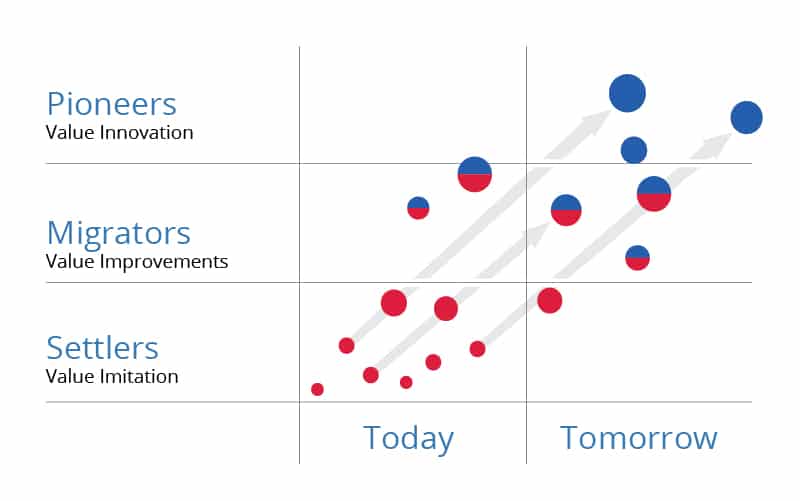 Pioneers
Value Innovation

Migrators
Value Improvements

Settlers
Value Imitation

Today

Tomorrow